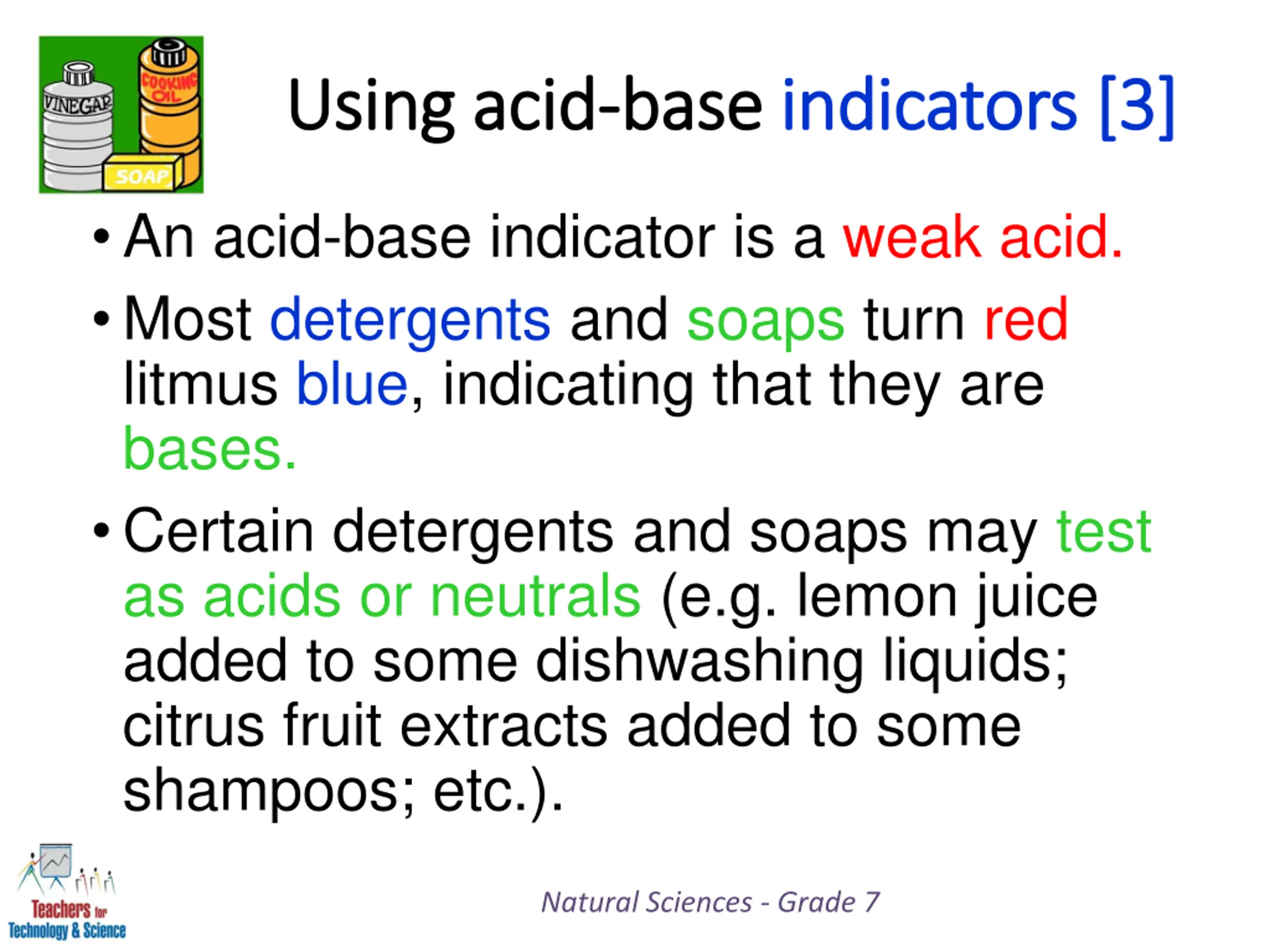 VINEGAR
COOKING OIL
SOAP

Using acid-base indicators [3]

• An acid-base indicator is a weak acid.

• Most detergents and soaps turn red litmus blue, indicating that they are bases.

• Certain detergents and soaps may test as acids or neutrals (e.g. lemon juice added to some dishwashing liquids; citrus fruit extracts added to some shampoos; etc.).

Teachers for Technology & Science

Natural Sciences - Grade 7